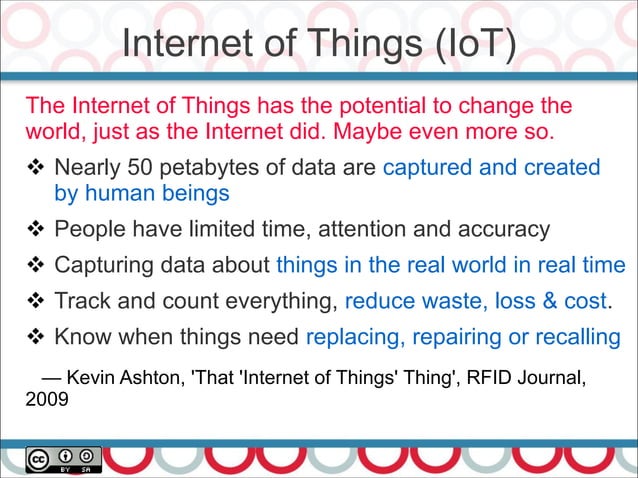 Internet of Things (IoT)

The Internet of Things has the potential to change the world, just as the Internet did. Maybe even more so.

❖ Nearly 50 petabytes of data are captured and created by human beings

❖ People have limited time, attention and accuracy

❖ Capturing data about things in the real world in real time

❖ Track and count everything, reduce waste, loss & cost.

❖ Know when things need replacing, repairing or recalling

— Kevin Ashton, 'That 'Internet of Things' Thing', RFID Journal, 2009

cc BY SA